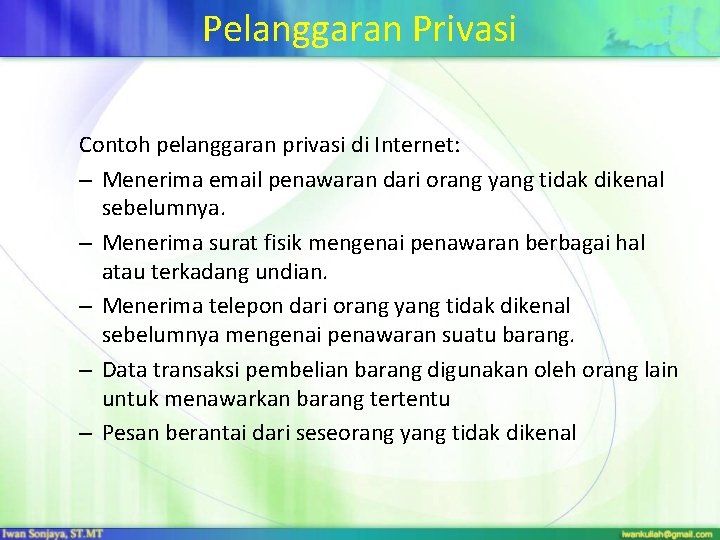 Pelanggaran Privasi

Contoh pelanggaran privasi di Internet:

– Menerima email penawaran dari orang yang tidak dikenal sebelumnya.

– Menerima surat fisik mengenai penawaran berbagai hal atau terkadang undian.

– Menerima telepon dari orang yang tidak dikenal sebelumnya mengenai penawaran suatu barang.

– Data transaksi pembelian barang digunakan oleh orang lain untuk menawarkan barang tertentu

– Pesan berantai dari seseorang yang tidak dikenal

Iwan Sonjaya, ST.MT

iwankuliah@gmail.com